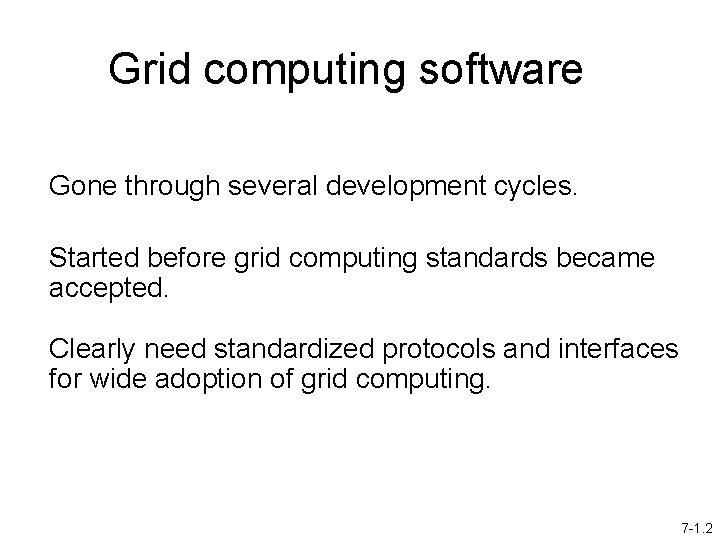 Grid computing software

Gone through several development cycles.

Started before grid computing standards became accepted.

Clearly need standardized protocols and interfaces for wide adoption of grid computing.

7-1.2